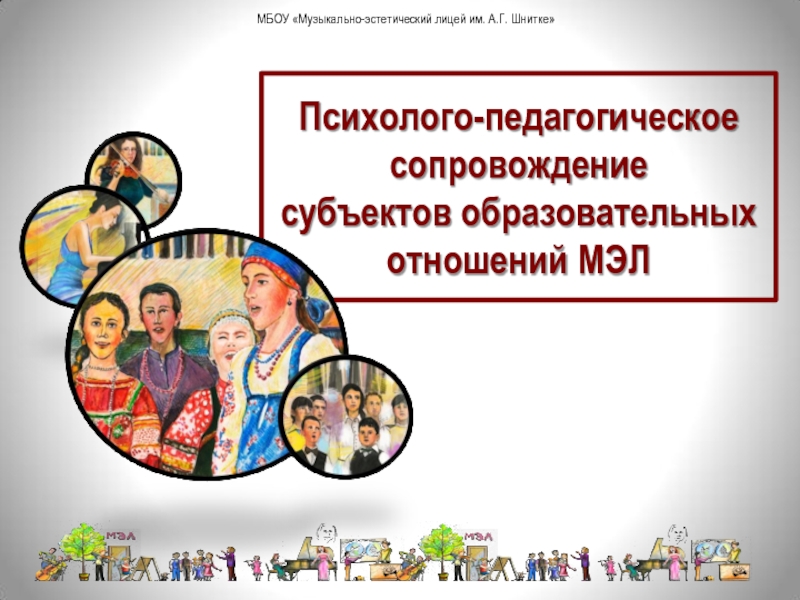 МБОУ «Музыкально-эстетический лицей им. А.Г. Шнитке»

Психолого-педагогическое сопровождение субъектов образовательных отношений МЭЛ

МЭЛ

МЭЛ